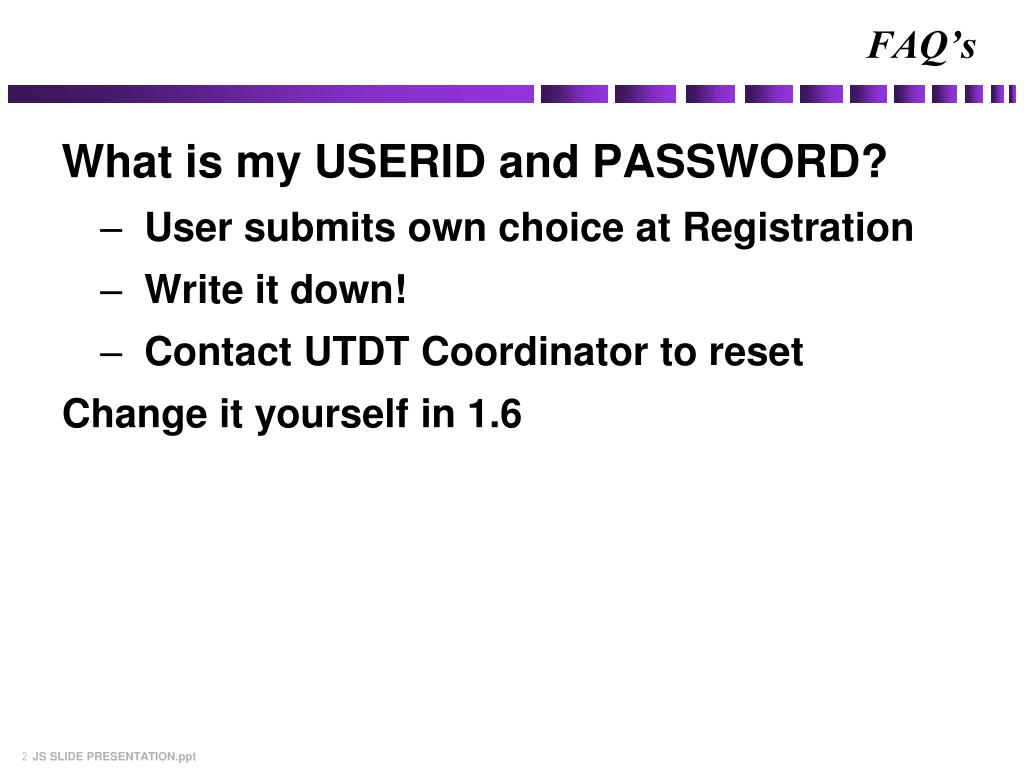 FAQ’s

What is my USERID and PASSWORD?

– User submits own choice at Registration

– Write it down!

– Contact UTDT Coordinator to reset

Change it yourself in 1.6

2 JS SLIDE PRESENTATION.ppt